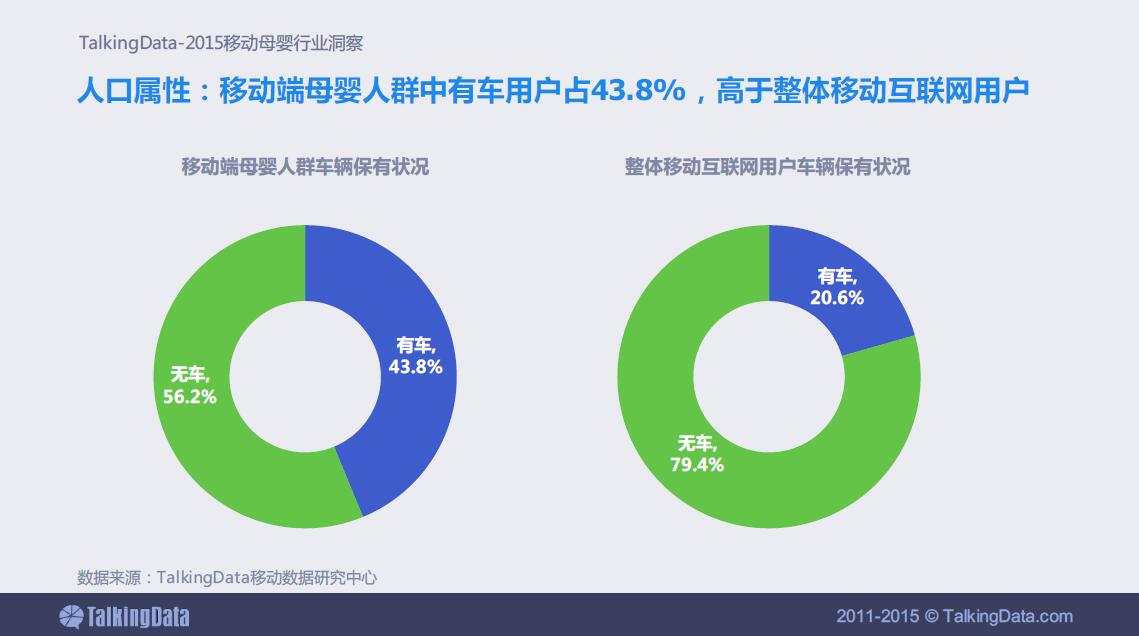 TalkingData-2015移动母婴行业洞察

人口属性：移动端母婴人群中有车用户占43.8%，高于整体移动互联网用户

移动端母婴人群车辆保有状况

有车, 43.8%

无车, 56.2%

整体移动互联网用户车辆保有状况

有车, 20.6%

无车, 79.4%

数据来源：TalkingData移动数据研究中心

TalkingData

2011-2015 © TalkingData.com